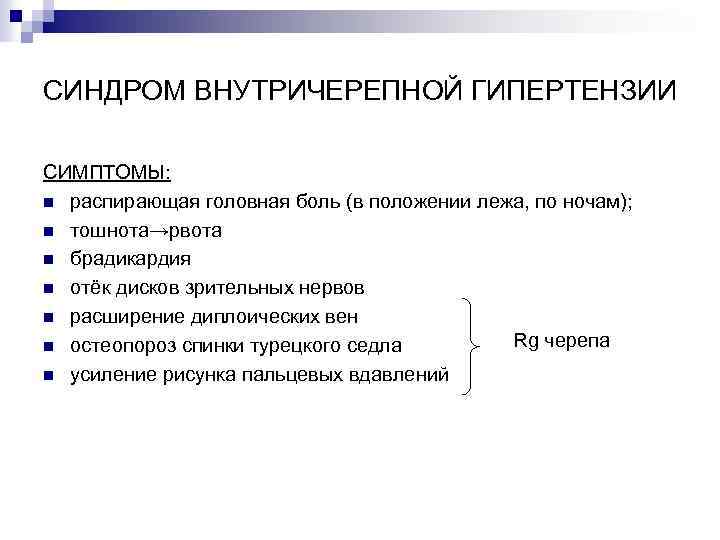 СИНДРОМ ВНУТРИЧЕРЕПНОЙ ГИПЕРТЕНЗИИ

СИМПТОМЫ:
- распирающая головная боль (в положении лежа, по ночам);
- тошнота→рвота
- брадикардия
- отёк дисков зрительных нервов
- расширение диплоических вен
- остеопороз спинки турецкого седла
- усиление рисунка пальцевых вдавлений

Rg черепа